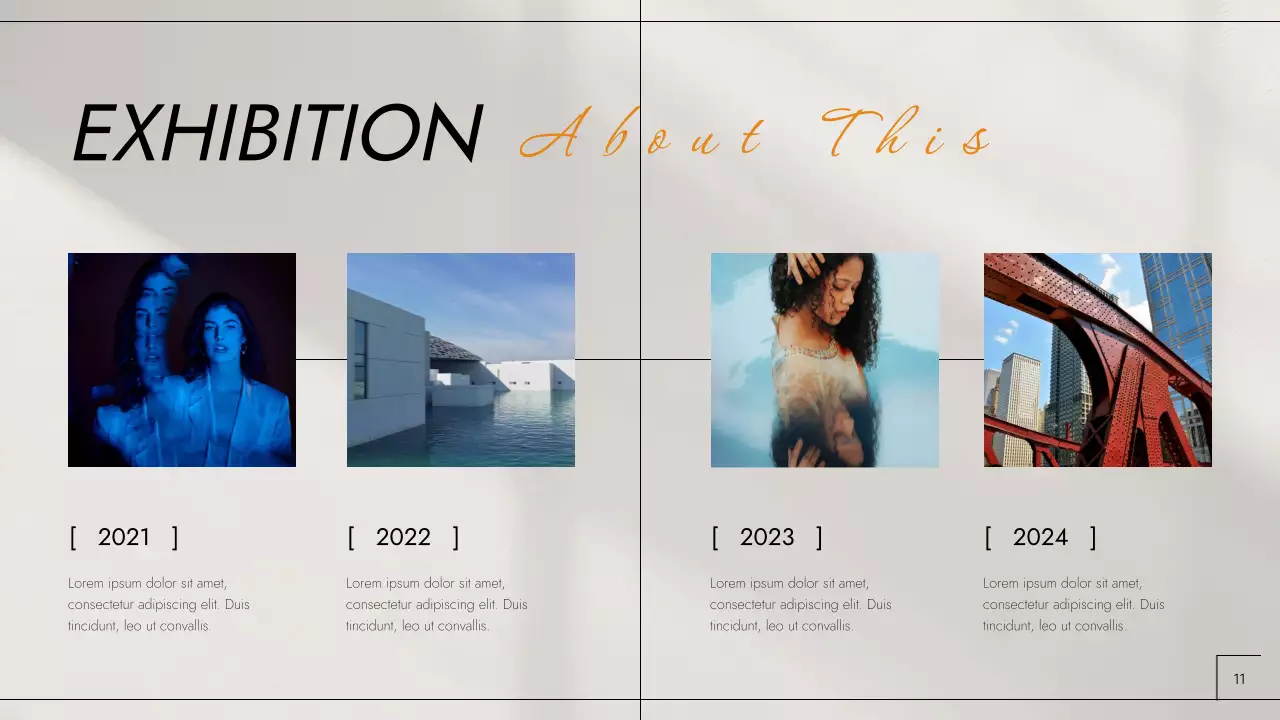 EXHIBITION About This

[ 2021 ]

Lorem ipsum dolor sit amet, consectetur adipiscing elit. Duis tincidunt, leo ut convallis.

[ 2022 ]

Lorem ipsum dolor sit amet, consectetur adipiscing elit. Duis tincidunt, leo ut convallis.

[ 2023 ]

Lorem ipsum dolor sit amet, consectetur adipiscing elit. Duis tincidunt, leo ut convallis.

[ 2024 ]

Lorem ipsum dolor sit amet, consectetur adipiscing elit. Duis tincidunt, leo ut convallis.

11